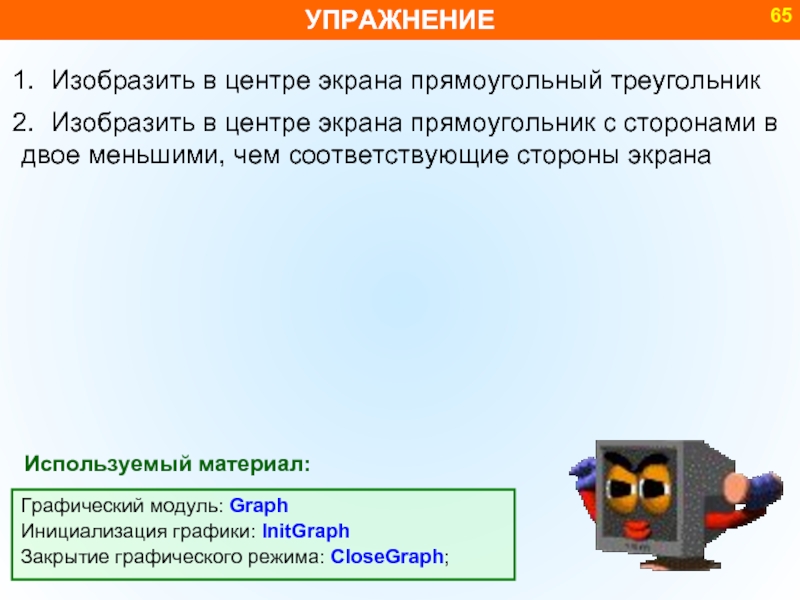 УПРАЖНЕНИЕ

65

1. Изобразить в центре экрана прямоугольный треугольник

2. Изобразить в центре экрана прямоугольник с сторонами в двое меньшими, чем соответствующие стороны экрана

Используемый материал:

Графический модуль: Graph
Инициализация графики: InitGraph
Закрытие графического режима: CloseGraph;